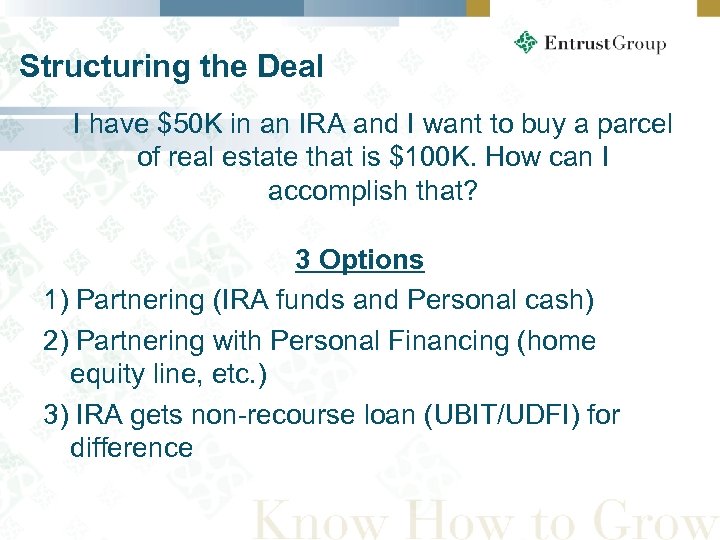 EntrustGroup

Structuring the Deal

I have \$50K in an IRA and I want to buy a parcel of real estate that is \$100K. How can I accomplish that?

3 Options

1) Partnering (IRA funds and Personal cash)

2) Partnering with Personal Financing (home equity line, etc.)

3) IRA gets non-recourse loan (UBIT/UDFI) for difference

Know How to Grow